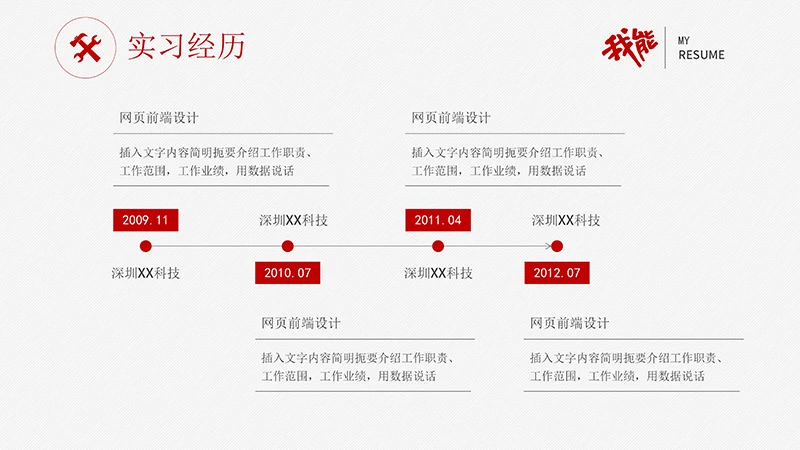 实习经历

我能 MY RESUME

网页前端设计

插入文字内容简明扼要介绍工作职责、工作范围，工作业绩，用数据说话

网页前端设计

插入文字内容简明扼要介绍工作职责、工作范围，工作业绩，用数据说话

2009.11

深圳XX科技

深圳XX科技

2010.07

2011.04

深圳XX科技

深圳XX科技

2012.07

网页前端设计

插入文字内容简明扼要介绍工作职责、工作范围，工作业绩，用数据说话

网页前端设计

插入文字内容简明扼要介绍工作职责、工作范围，工作业绩，用数据说话